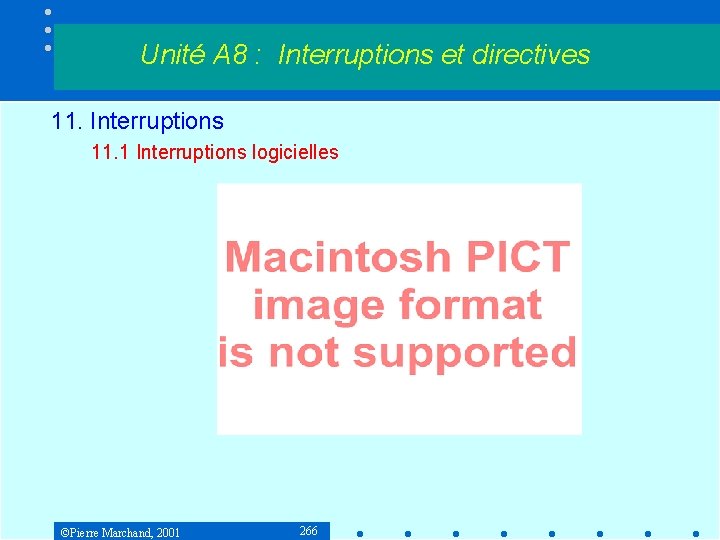 Unité A8 :  Interruptions et directives

11. Interruptions

11.1 Interruptions logicielles

Macintosh PICT image format is not supported

©Pierre Marchand, 2001

266